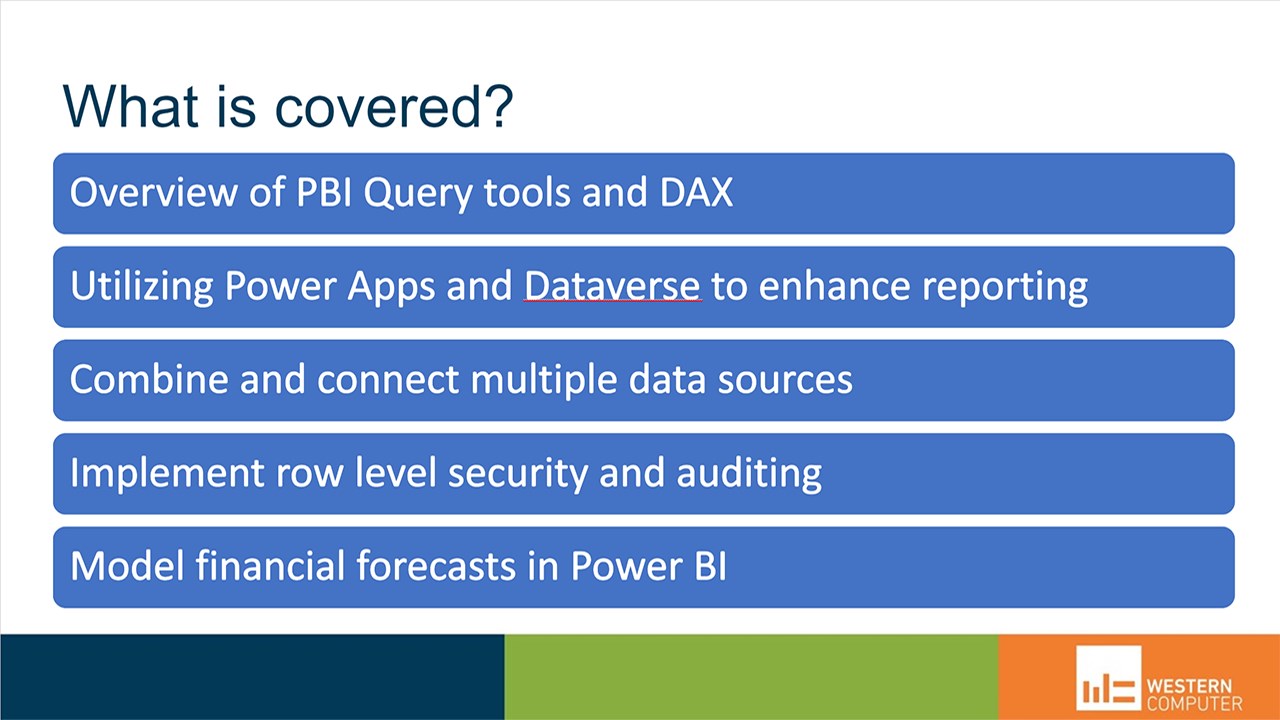 What is covered?

Overview of PBI Query tools and DAX

Utilizing Power Apps and Dataverse to enhance reporting

Combine and connect multiple data sources

Implement row level security and auditing

Model financial forecasts in Power BI

WESTERN COMPUTER